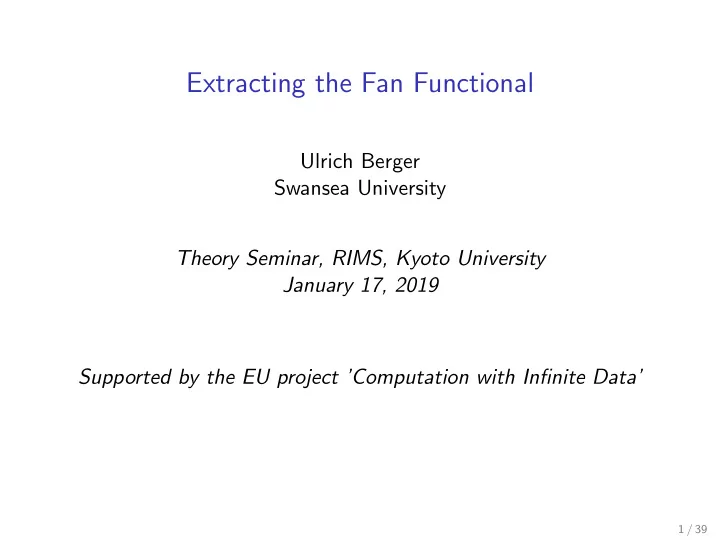 Extracting the Fan Functional

Ulrich Berger
Swansea University

Theory Seminar, RIMS, Kyoto University
January 17, 2019

Supported by the EU project 'Computation with Infinite Data'

1 / 39